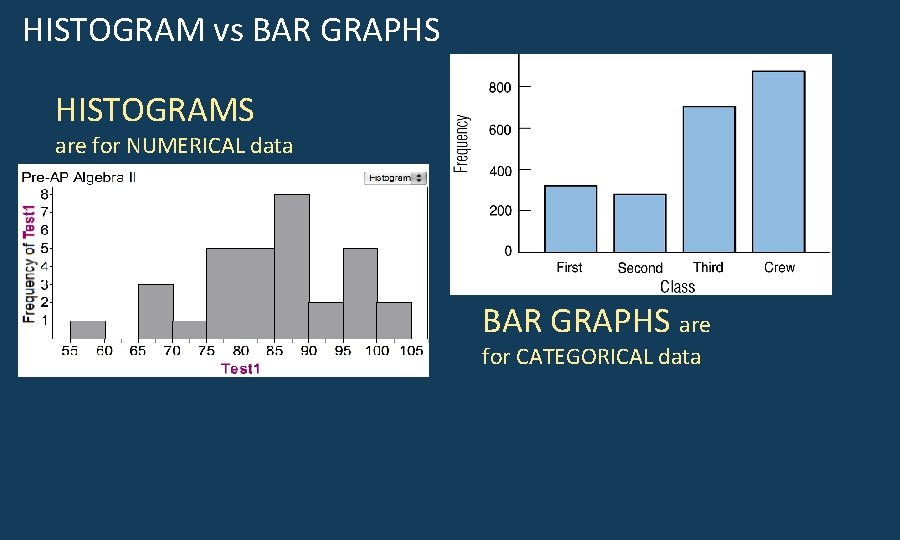 HISTOGRAM vs BAR GRAPHS

HISTOGRAMS
are for NUMERICAL data

Pre-AP Algebra II
Histogram
Frequency of Test1
8
7
6
5
4
3
2
1
55 60 65 70 75 80 85 90 95 100 105
Test1

Frequency
800
600
400
200
0
First Second Third Crew
Class

BAR GRAPHS are
for CATEGORICAL data